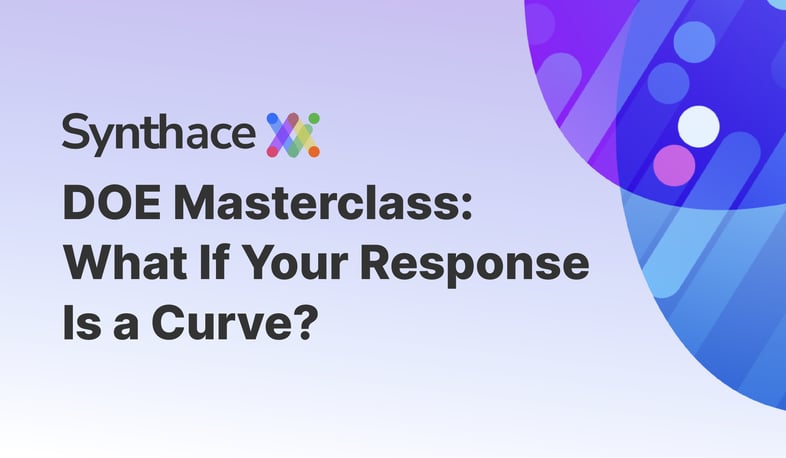 Synthace

DOE Masterclass: What If Your Response Is a Curve?